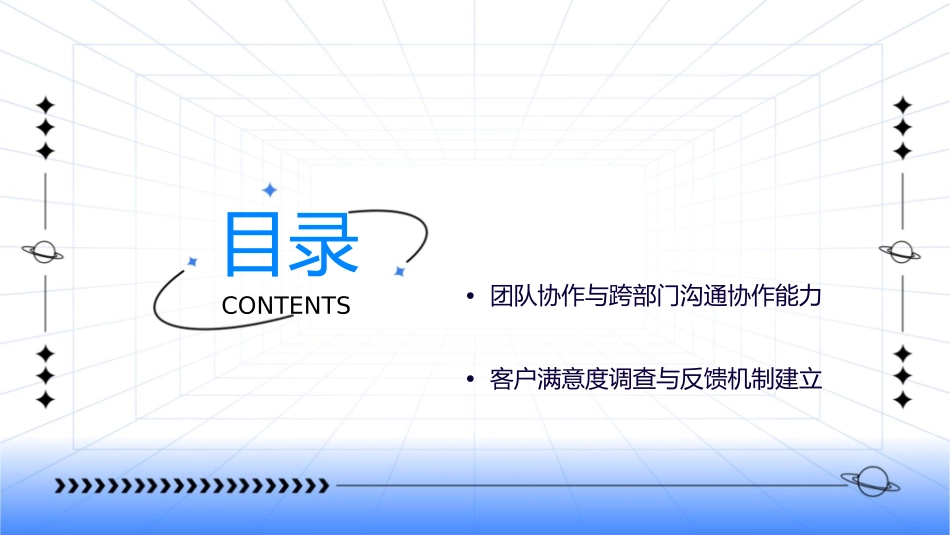 目录
CONTENTS

• 团队协作与跨部门沟通协作能力

• 客户满意度调查与反馈机制建立